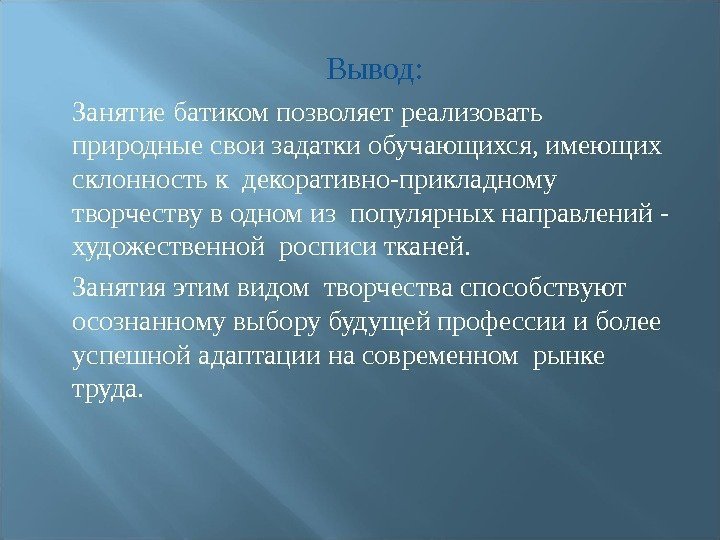 Вывод:

Занятие батиком позволяет реализовать природные свои задатки обучающихся, имеющих склонность к декоративно-прикладному творчеству в одном из популярных направлений - художественной росписи тканей.

Занятия этим видом творчества способствуют осознанному выбору будущей профессии и более успешной адаптации на современном рынке труда.